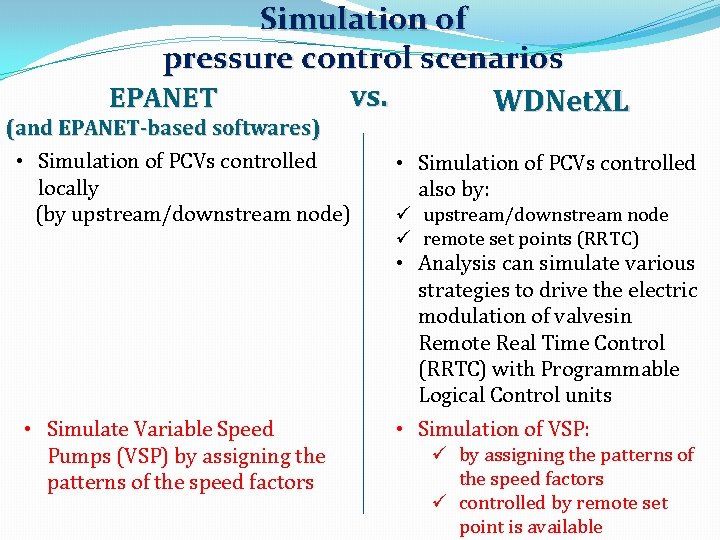 Simulation of pressure control scenarios

EPANET (and EPANET-based softwares)

vs.

WDNetXL

• Simulation of PCVs controlled locally (by upstream/downstream node)

• Simulate Variable Speed Pumps (VSP) by assigning the patterns of the speed factors

• Simulation of PCVs controlled also by:
✓ upstream/downstream node
✓ remote set points (RRTC)
• Analysis can simulate various strategies to drive the electric modulation of valvesin Remote Real Time Control (RRTC) with Programmable Logical Control units

• Simulation of VSP:
✓ by assigning the patterns of the speed factors
✓ controlled by remote set point is available